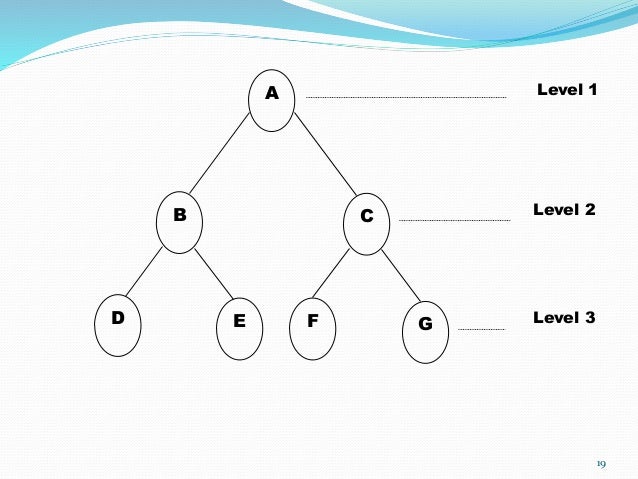 A

Level 1

B

C

Level 2

D

E

F

G

Level 3

19